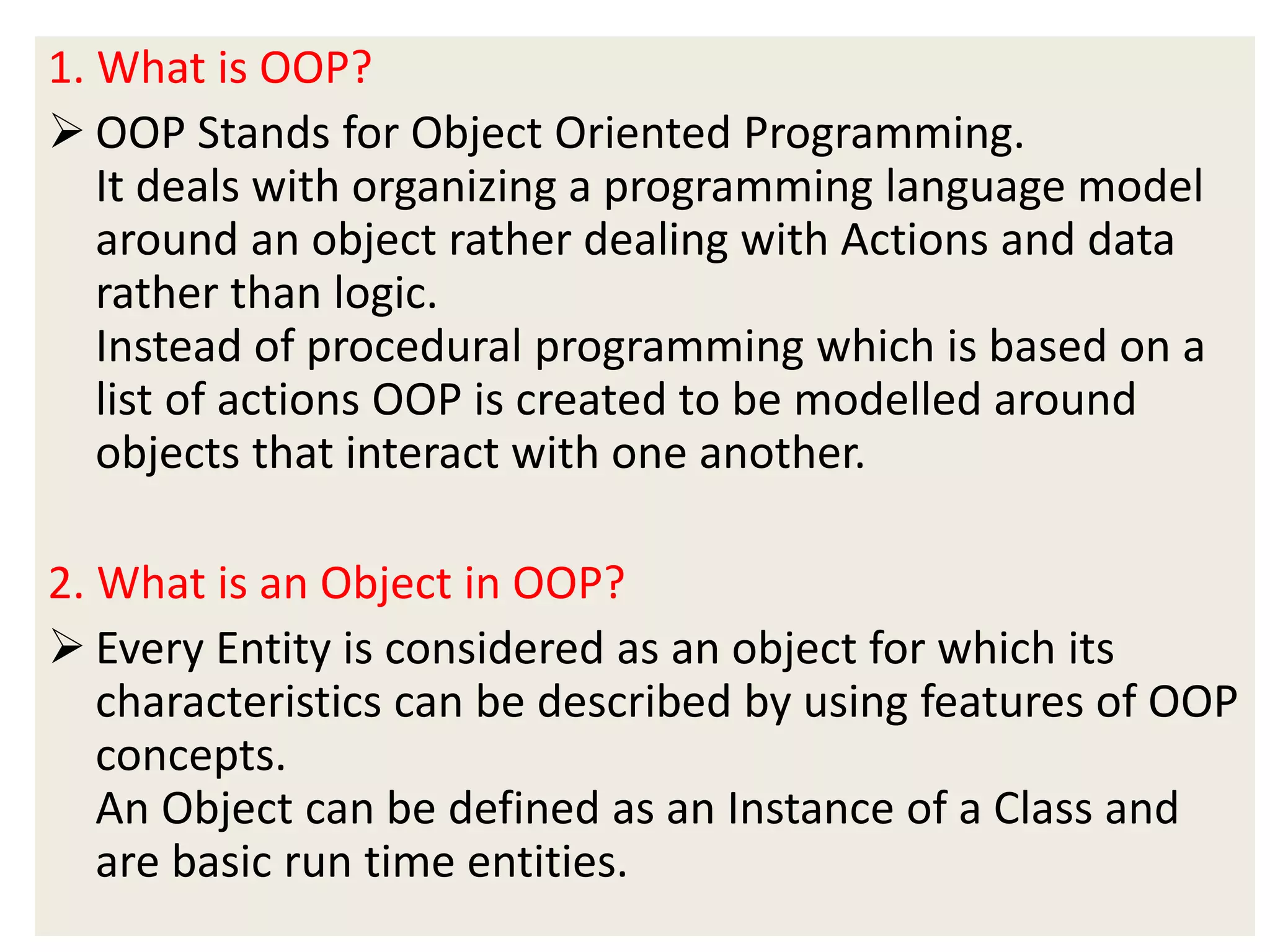 1. What is OOP?

➢ OOP Stands for Object Oriented Programming.
It deals with organizing a programming language model around an object rather dealing with Actions and data rather than logic.
Instead of procedural programming which is based on a list of actions OOP is created to be modelled around objects that interact with one another.

2. What is an Object in OOP?

➢ Every Entity is considered as an object for which its characteristics can be described by using features of OOP concepts.
An Object can be defined as an Instance of a Class and are basic run time entities.